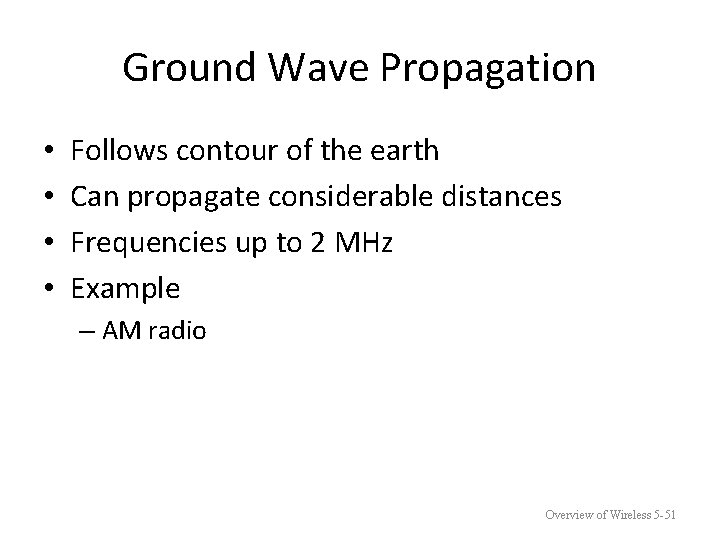 Ground Wave Propagation

• Follows contour of the earth
• Can propagate considerable distances
• Frequencies up to 2 MHz
• Example
– AM radio

Overview of Wireless 5-51